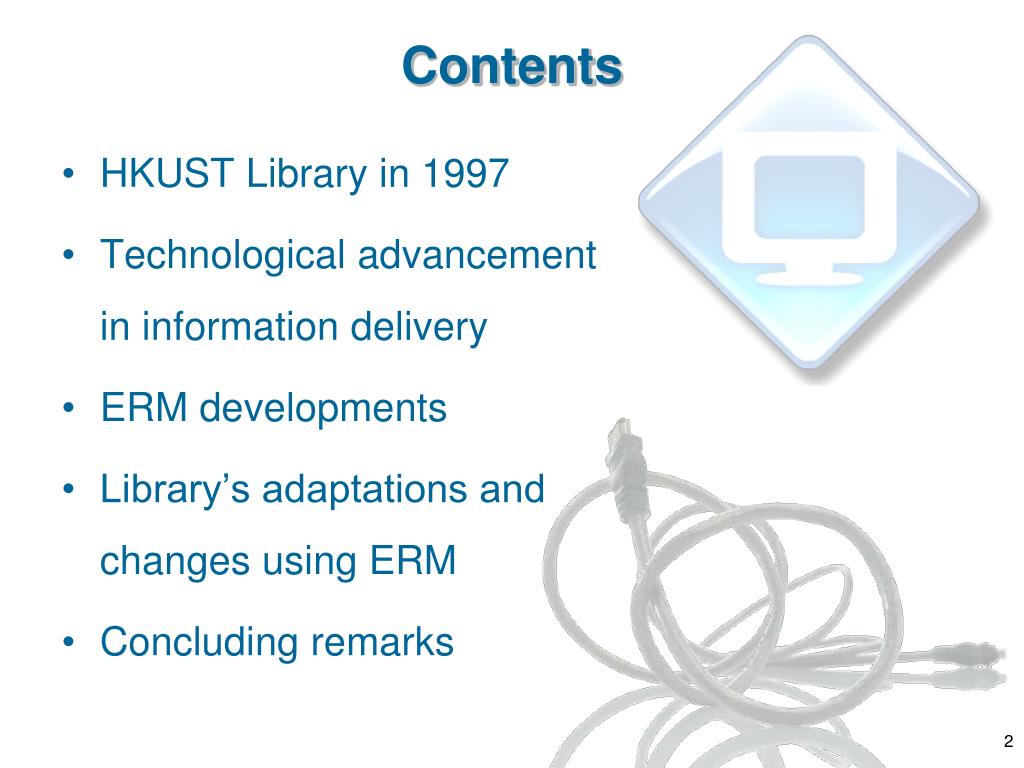 Contents

• HKUST Library in 1997
• Technological advancement in information delivery
• ERM developments
• Library’s adaptations and changes using ERM
• Concluding remarks

2